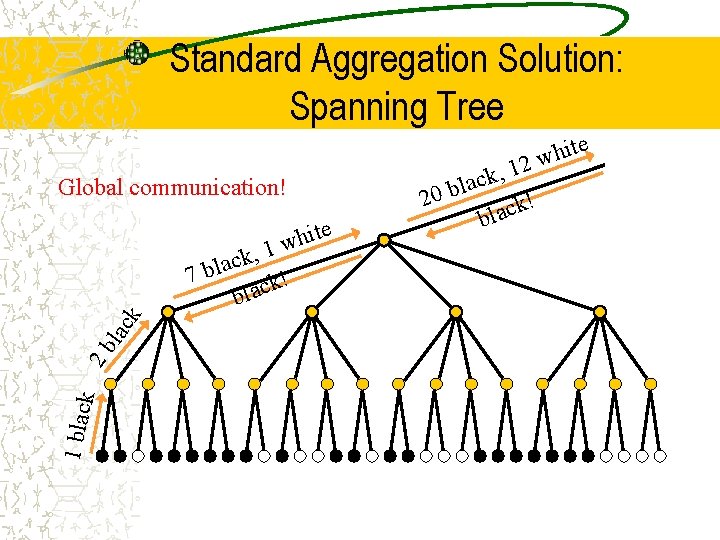 Standard Aggregation Solution: Spanning Tree

Global communication!

20 black, 12 white

black!

7 black, 1 white

black!

2 black

1 black